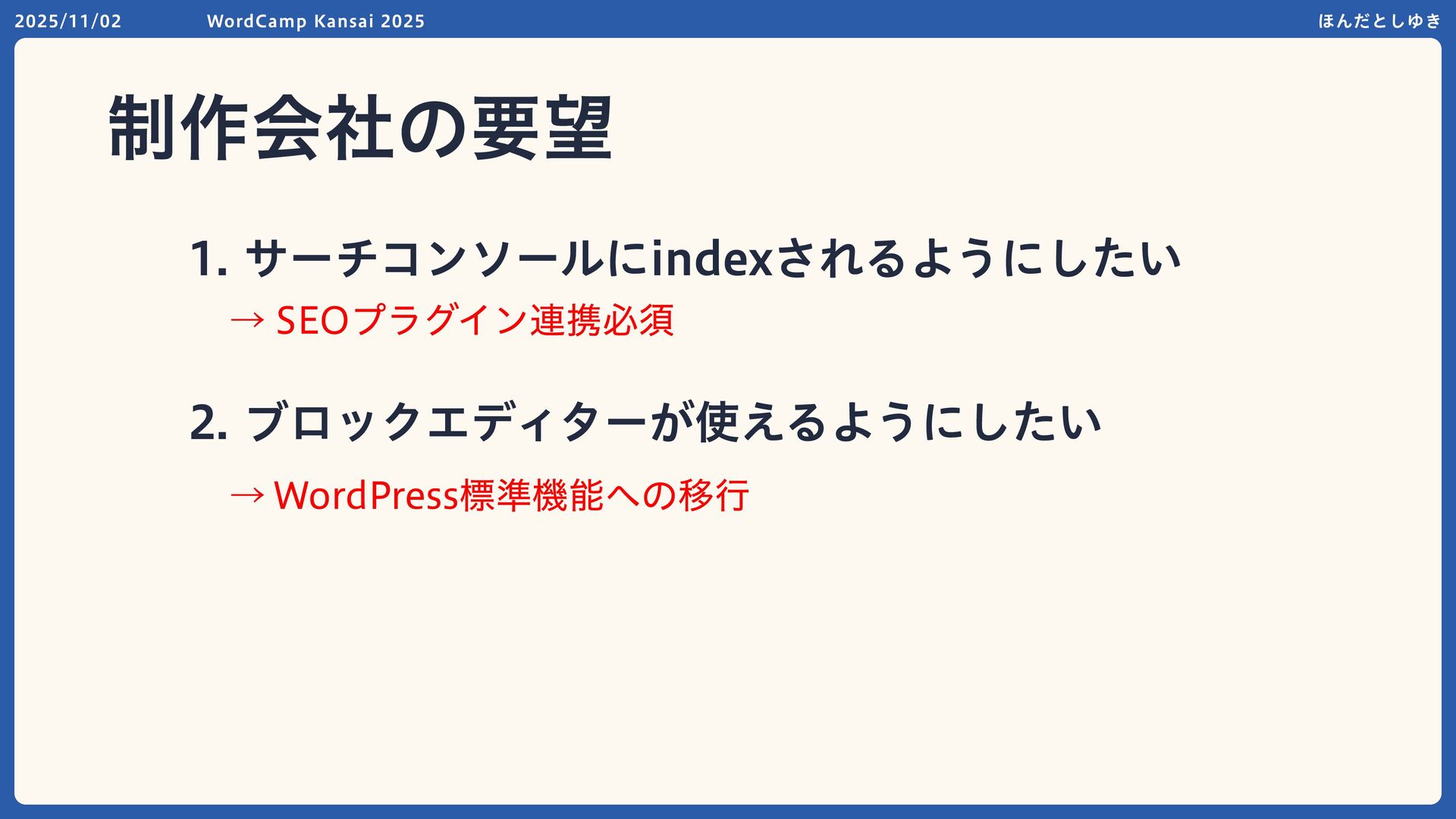 2025/11/02 WordCamp Kansai 2025 ほんだとしゆき

制作会社の要望

1. サーチコンソールにindexされるようにしたい

→ SEOプラグイン連携必須

2. ブロックエディターが使えるようにしたい

→ WordPress標準機能への移行